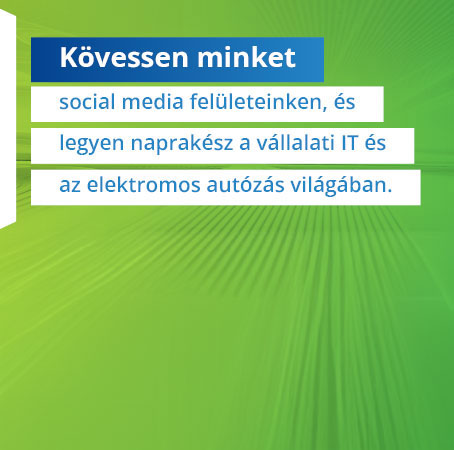 Kövessen minket

social media felületeinken, és legyen naprakész a vállalati IT és az elektromos autózás világában.